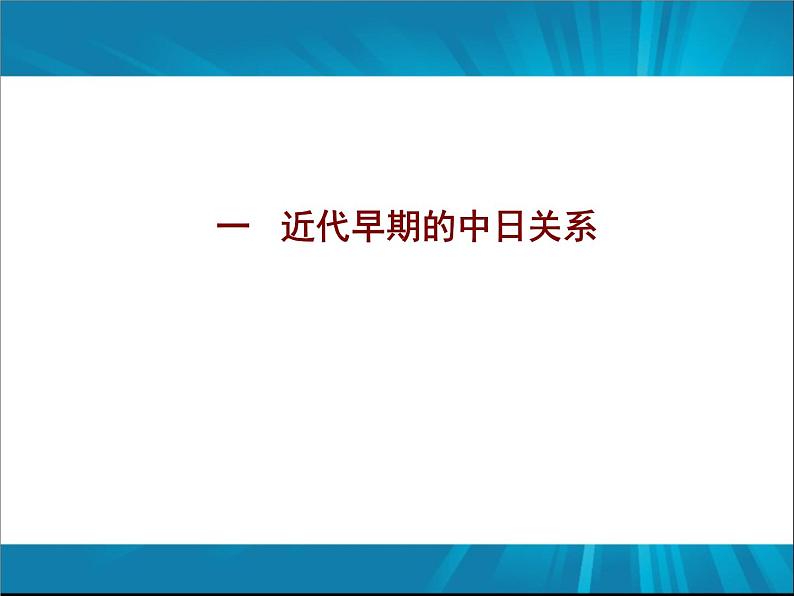 一　近代早期的中日关系